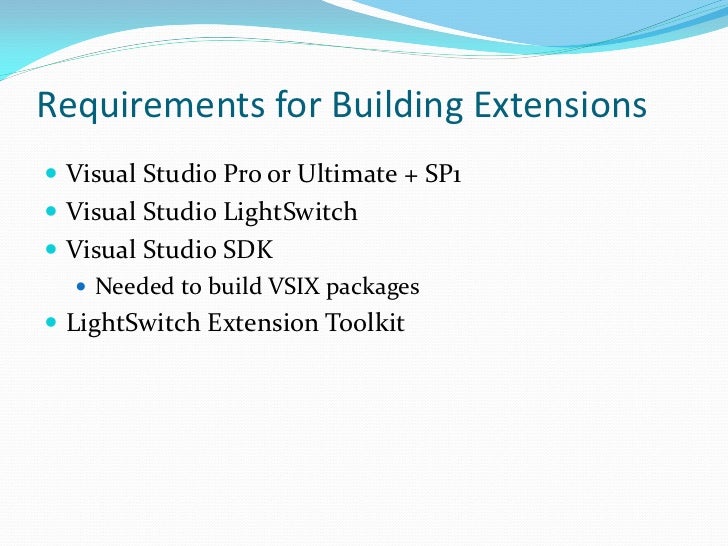 Requirements for Building Extensions

- Visual Studio Pro or Ultimate + SP1
- Visual Studio LightSwitch
- Visual Studio SDK
  - Needed to build VSIX packages
- LightSwitch Extension Toolkit